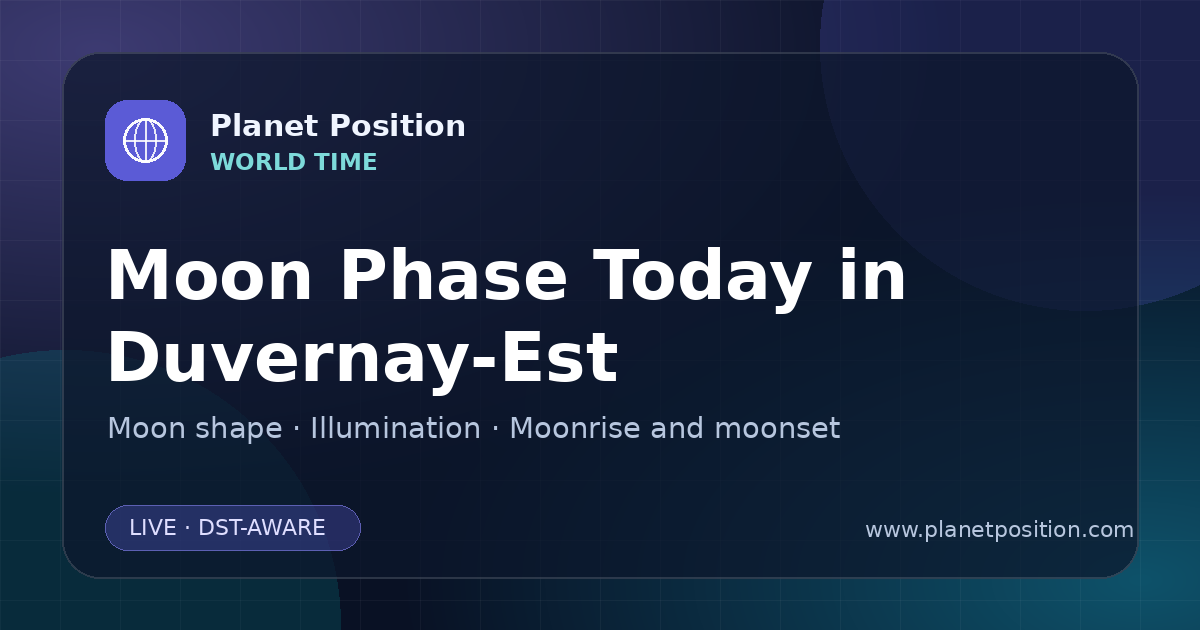 Planet Position
WORLD TIME

Moon Phase Today in Duvernay-Est

Moon shape · Illumination · Moonrise and moonset

LIVE · DST-AWARE

www.planetposition.com